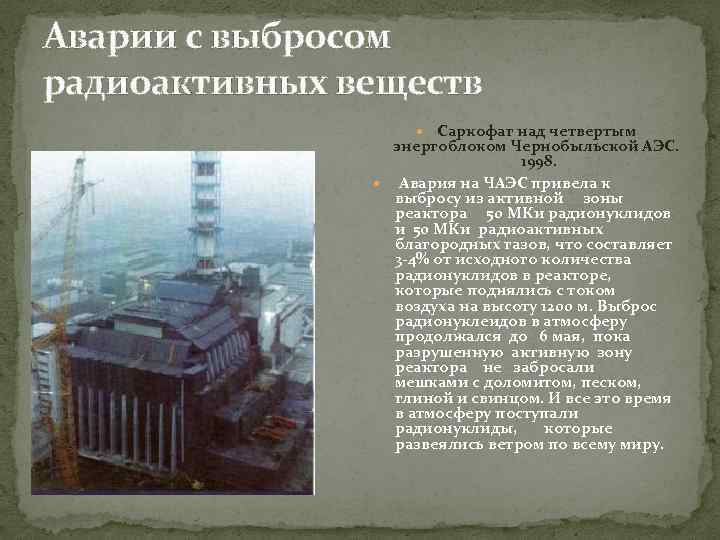 Аварии с выбросом радиоактивных веществ

Саркофаг над четвертым энергоблоком Чернобыльской АЭС. 1998.

Авария на ЧАЭС привела к выбросу из активной зоны реактора 50 МКи радионуклидов и 50 МКи радиоактивных благородных газов, что составляет 3-4% от исходного количества радионуклидов в реакторе, которые поднялись с током воздуха на высоту 1200 м. Выброс радионуклеидов в атмосферу продолжался до 6 мая, пока разрушенную активную зону реактора не забросали мешками с доломитом, песком, глиной и свинцом. И все это время в атмосферу поступали радионуклиды, которые развеялись ветром по всему миру.